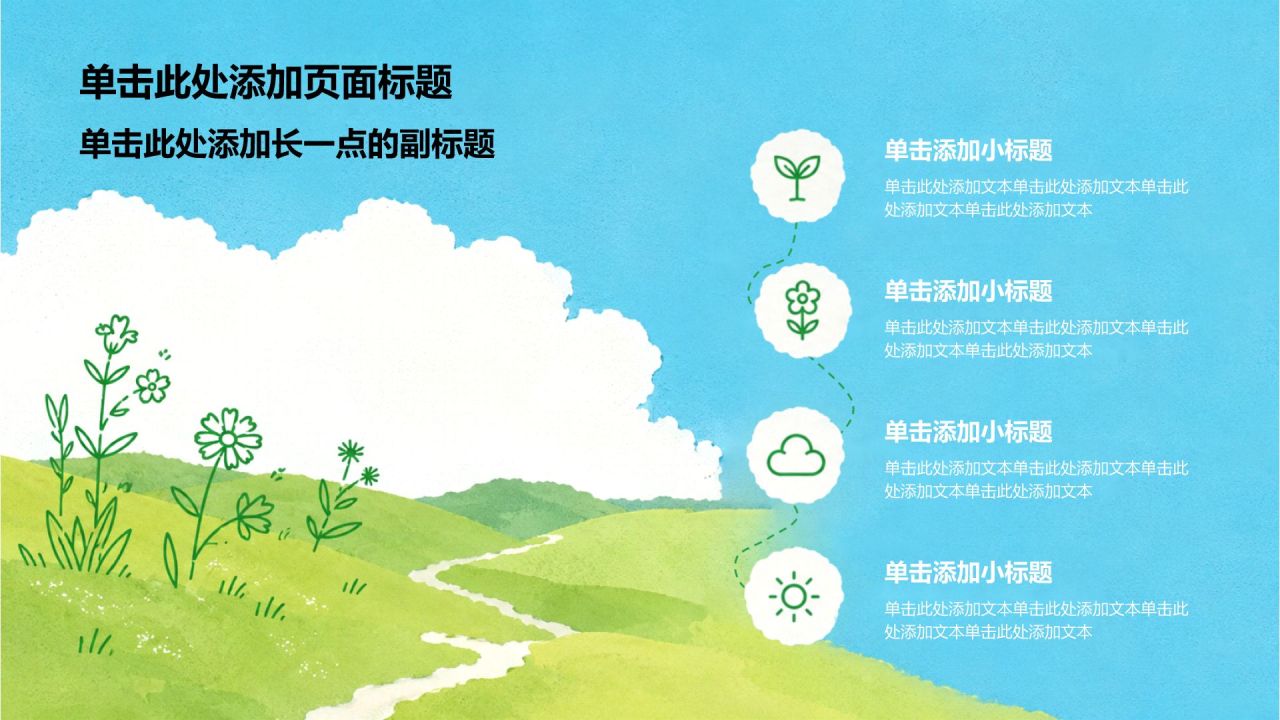 单击此处添加页面标题

单击此处添加长一点的副标题

单击添加小标题

单击此处添加文本单击此处添加文本单击此处添加文本单击此处添加文本

单击添加小标题

单击此处添加文本单击此处添加文本单击此处添加文本单击此处添加文本

单击添加小标题

单击此处添加文本单击此处添加文本单击此处添加文本单击此处添加文本

单击添加小标题

单击此处添加文本单击此处添加文本单击此处添加文本单击此处添加文本